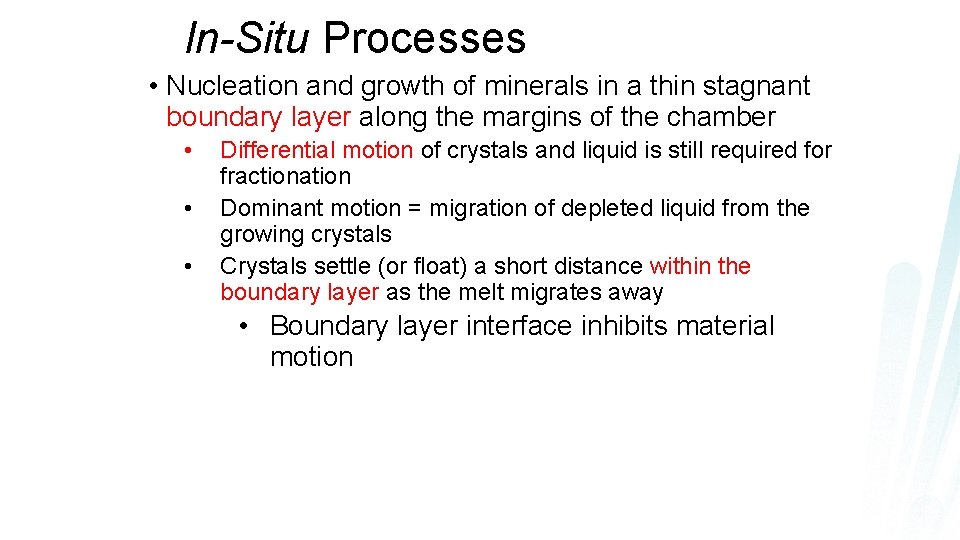 In-Situ Processes

• Nucleation and growth of minerals in a thin stagnant boundary layer along the margins of the chamber

• Differential motion of crystals and liquid is still required for fractionation

• Dominant motion = migration of depleted liquid from the growing crystals

• Crystals settle (or float) a short distance within the boundary layer as the melt migrates away

• Boundary layer interface inhibits material motion